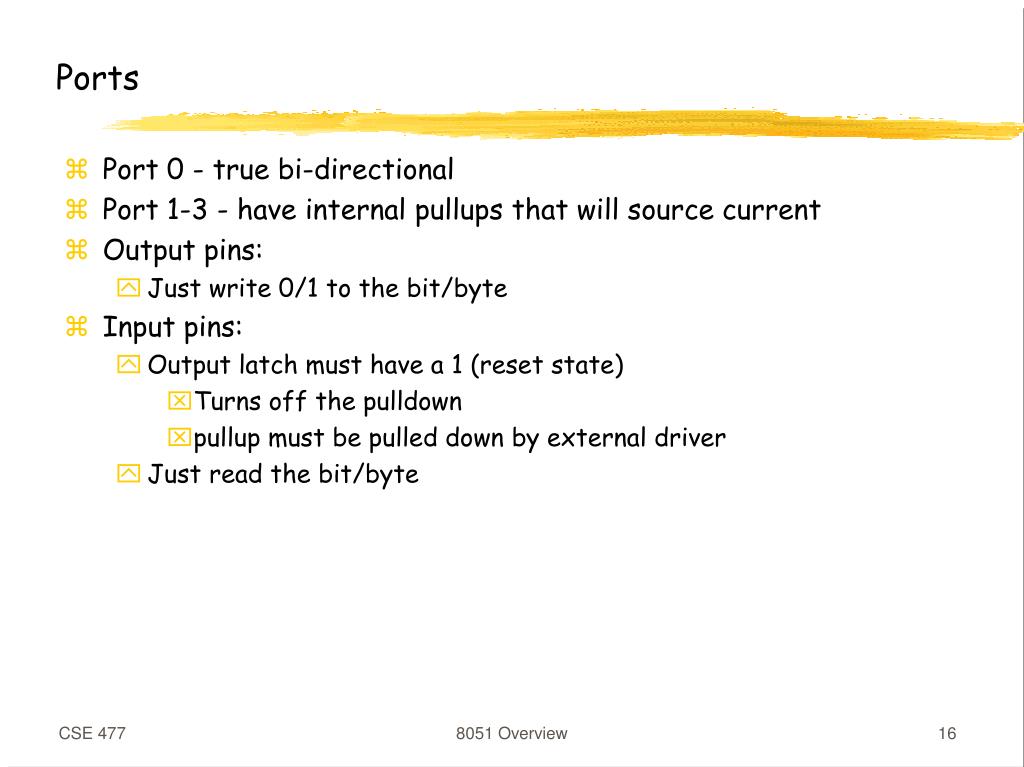 Ports

Port 0 - true bi-directional

Port 1-3 - have internal pullups that will source current

Output pins:

Just write 0/1 to the bit/byte

Input pins:

Output latch must have a 1 (reset state)

Turns off the pulldown

pullup must be pulled down by external driver

Just read the bit/byte

CSE 477

8051 Overview

16